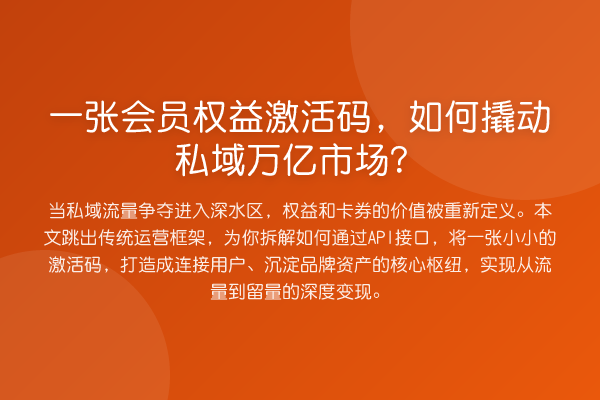 一张会员权益激活码，如何撬动私域万亿市场？

当私域流量争夺进入深水区，权益和卡券的价值被重新定义。本文跳出传统运营框架，为你拆解如何通过API接口，将一张小小的激活码，打造成连接用户、沉淀品牌资产的核心枢纽，实现从流量到留量的深度变现。